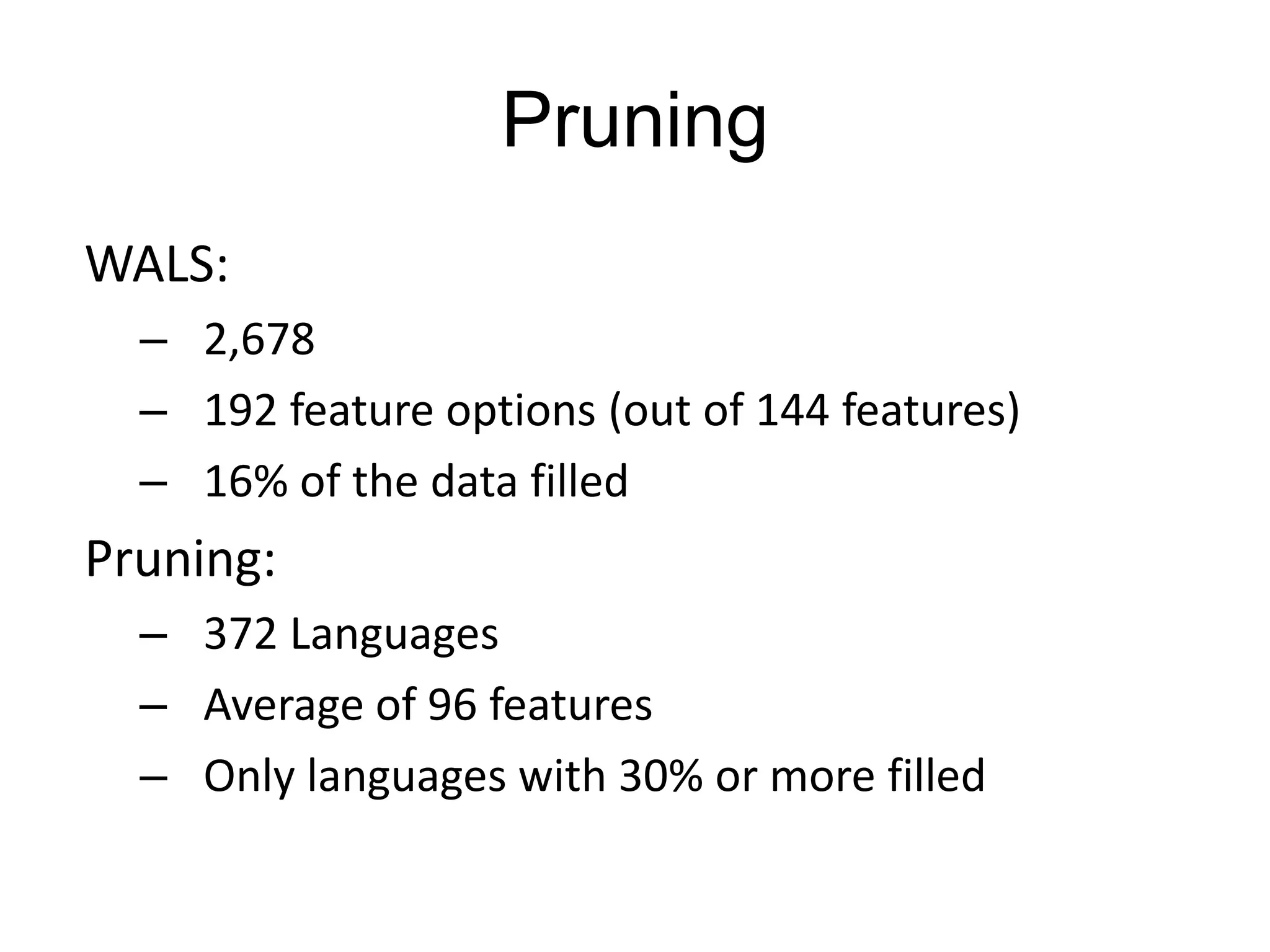 Pruning

WALS:

– 2,678

– 192 feature options (out of 144 features)

– 16% of the data filled

Pruning:

– 372 Languages

– Average of 96 features

– Only languages with 30% or more filled